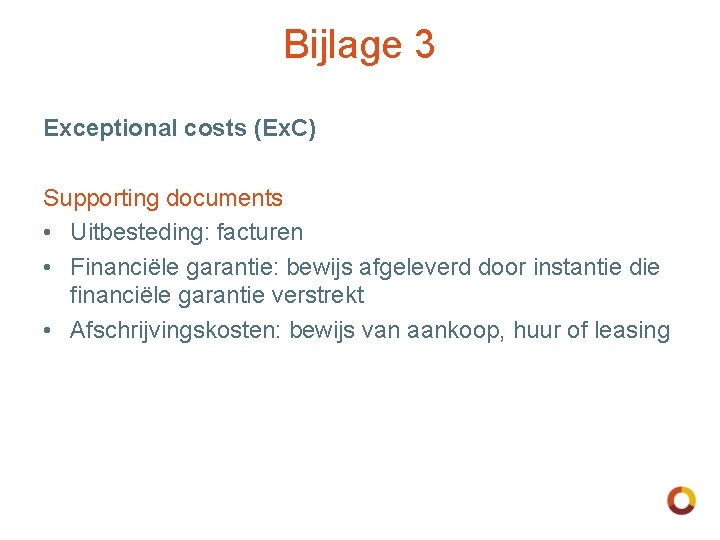 Bijlage 3

Exceptional costs (ExC)

Supporting documents
• Uitbesteding: facturen
• Financiële garantie: bewijs afgeleverd door instantie die financiële garantie verstrekt
• Afschrijvingskosten: bewijs van aankoop, huur of leasing